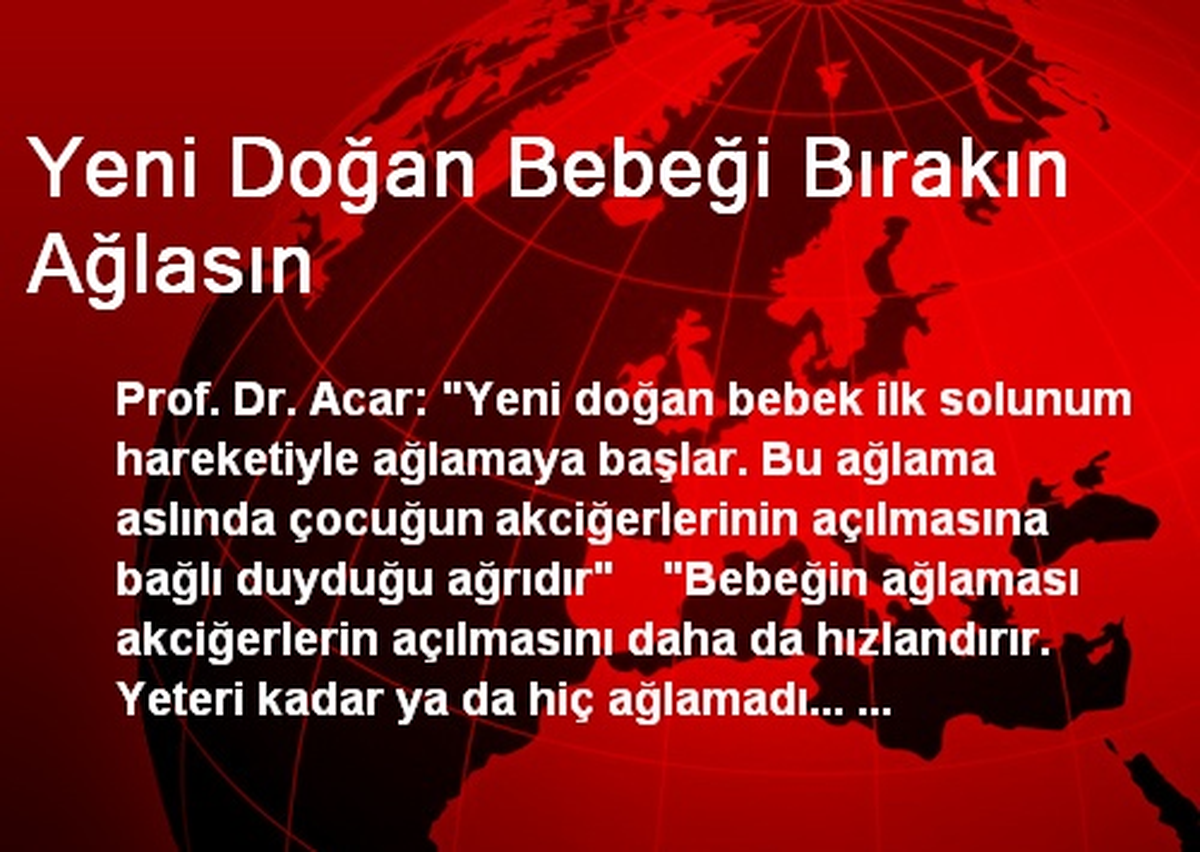 Yeni Doğan Bebeği Bırakın Ağlasın

Prof. Dr. Acar: "Yeni doğan bebek ilk solunum hareketiyle ağlamaya başlar. Bu ağlama aslında çocuğun akciğerlerinin açılmasına bağlı duyduğu ağrıdır" "Bebeğin ağlaması akciğerlerin açılmasını daha da hızlandırır. Yeteri kadar ya da hiç ağlamadı... ...